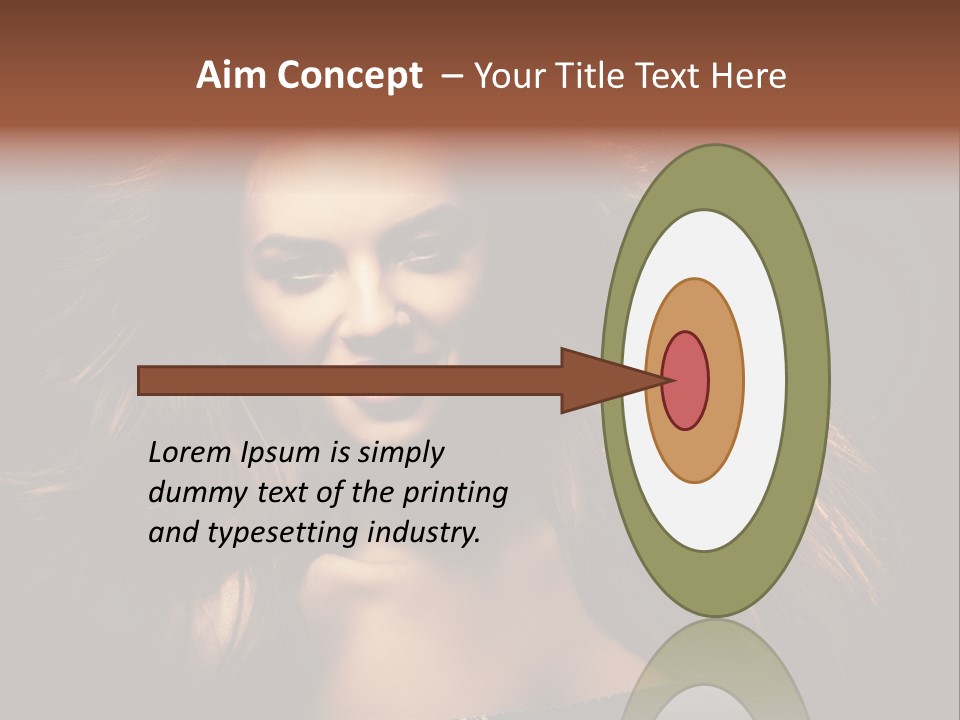 Aim Concept – Your Title Text Here

Lorem Ipsum is simply dummy text of the printing and typesetting industry.